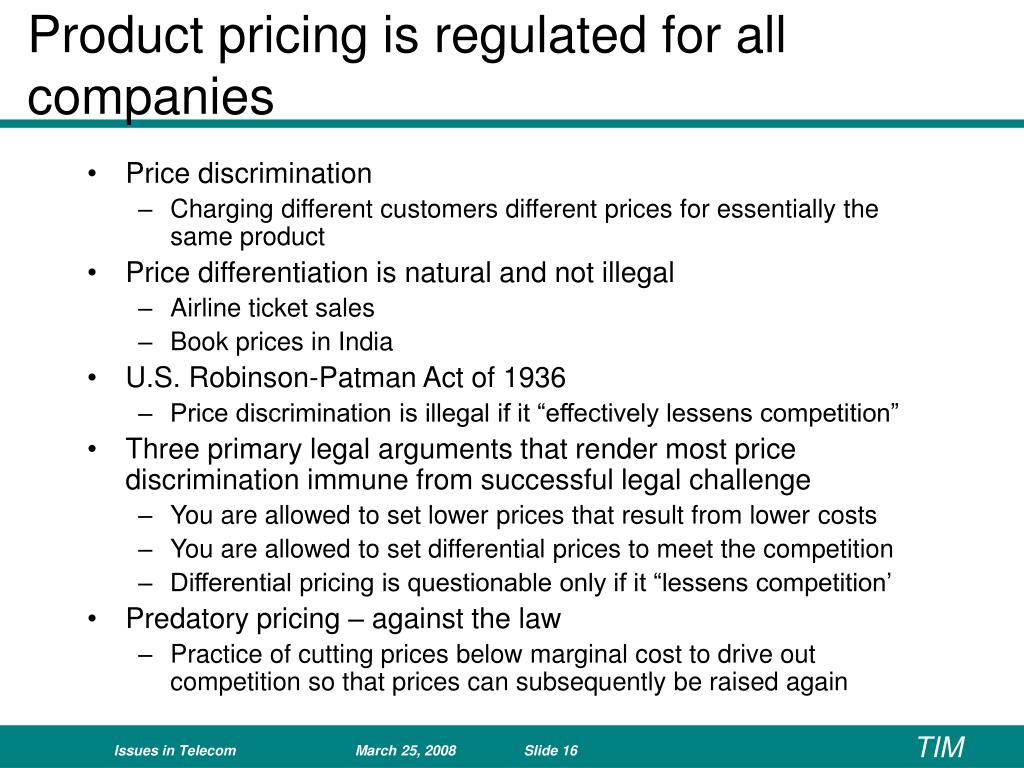 Product pricing is regulated for all companies

• Price discrimination
  – Charging different customers different prices for essentially the same product
• Price differentiation is natural and not illegal
  – Airline ticket sales
  – Book prices in India
• U.S. Robinson-Patman Act of 1936
  – Price discrimination is illegal if it “effectively lessens competition”
• Three primary legal arguments that render most price discrimination immune from successful legal challenge
  – You are allowed to set lower prices that result from lower costs
  – You are allowed to set differential prices to meet the competition
  – Differential pricing is questionable only if it “lessens competition’
• Predatory pricing – against the law
  – Practice of cutting prices below marginal cost to drive out competition so that prices can subsequently be raised again

Issues in Telecom March 25, 2008 Slide 16 TIM